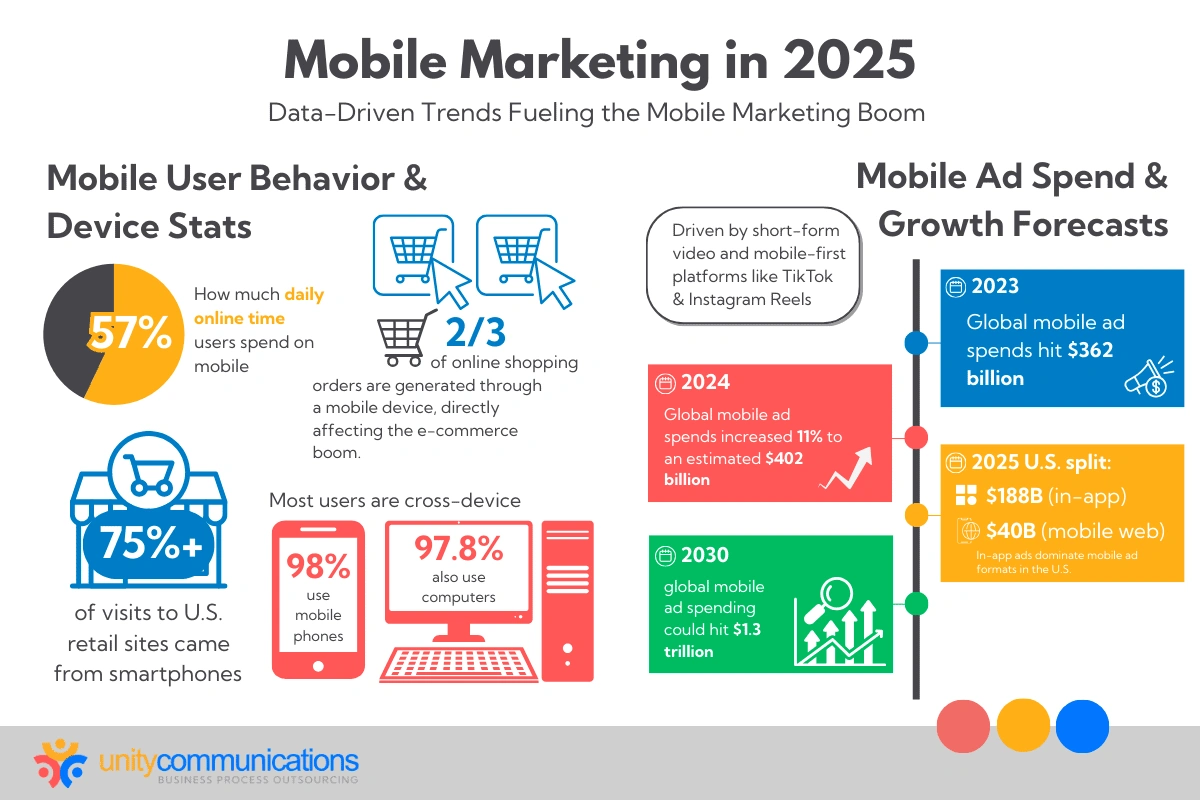 Mobile Marketing in 2025

Data-Driven Trends Fueling the Mobile Marketing Boom

Mobile User Behavior & Device Stats

57%

How much daily online time users spend on mobile

2/3 of online shopping orders are generated through a mobile device, directly affecting the e-commerce boom.

75%+

of visits to U.S. retail sites came from smartphones

Most users are cross-device

98% use mobile phones

97.8% also use computers

Mobile Ad Spend & Growth Forecasts

Driven by short-form video and mobile-first platforms like TikTok & Instagram Reels

2023
Global mobile ad spends hit $362 billion

2024
Global mobile ad spends increased 11% to an estimated $402 billion

2025 U.S. split:
$188B (in-app)
$40B (mobile web)
In-app ads dominate mobile ad formats in the U.S.

2030
global mobile ad spending could hit $1.3 trillion

unitycommunications
BUSINESS PROCESS OUTSOURCING